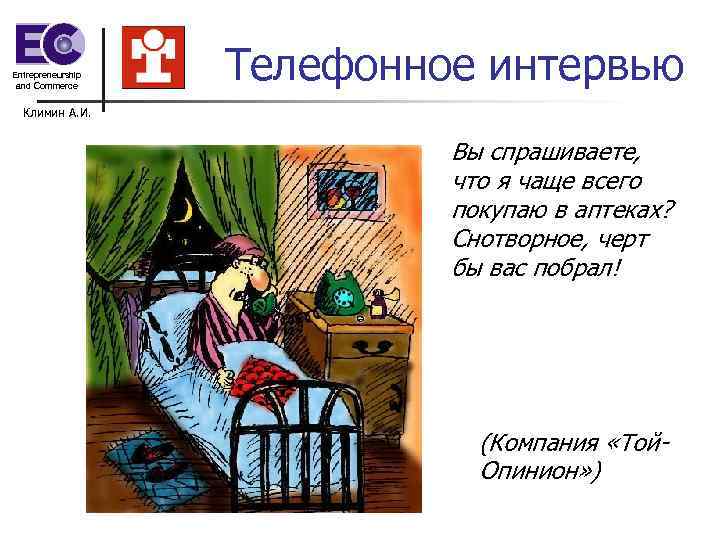 EC
Entrepreneurship and Commerce

Климин А.И.

Телефонное интервью

Вы спрашиваете, что я чаще всего покупаю в аптеках? Снотворное, черт бы вас побрал!

(Компания «Той-Опинион»)